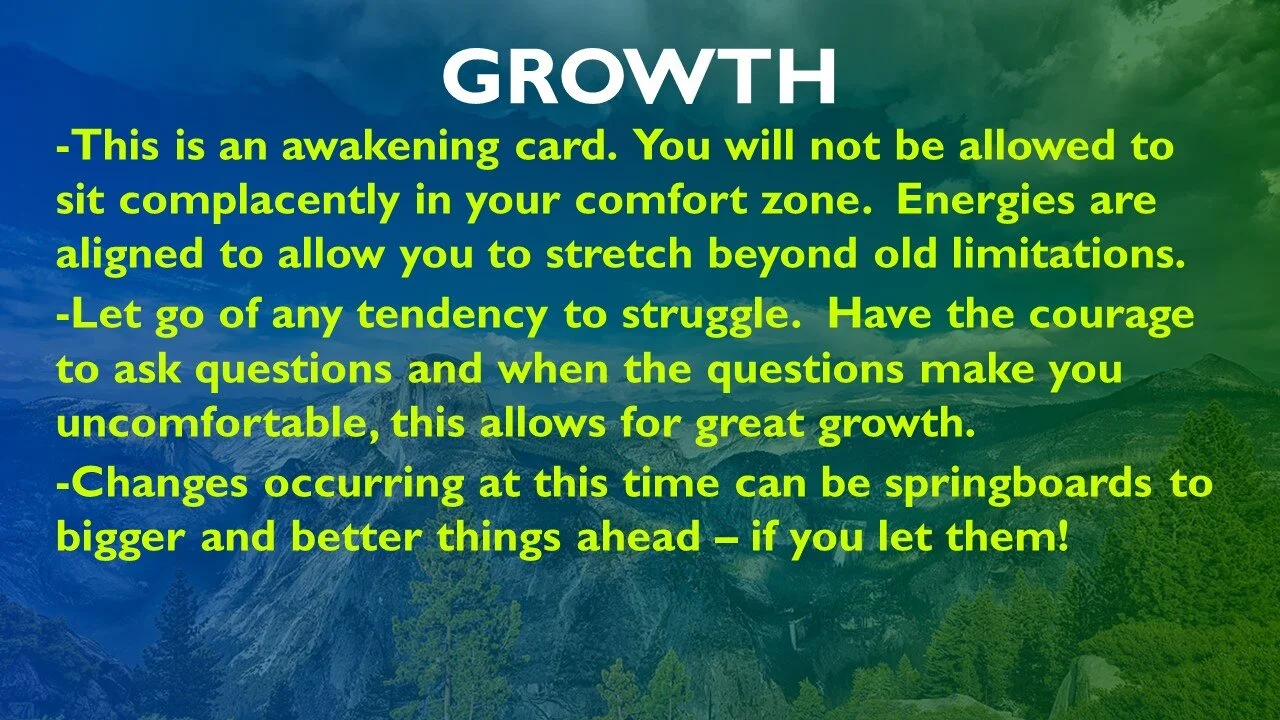 GROWTH

-This is an awakening card. You will not be allowed to sit complacently in your comfort zone. Energies are aligned to allow you to stretch beyond old limitations.

-Let go of any tendency to struggle. Have the courage to ask questions and when the questions make you uncomfortable, this allows for great growth.

-Changes occurring at this time can be springboards to bigger and better things ahead – if you let them!